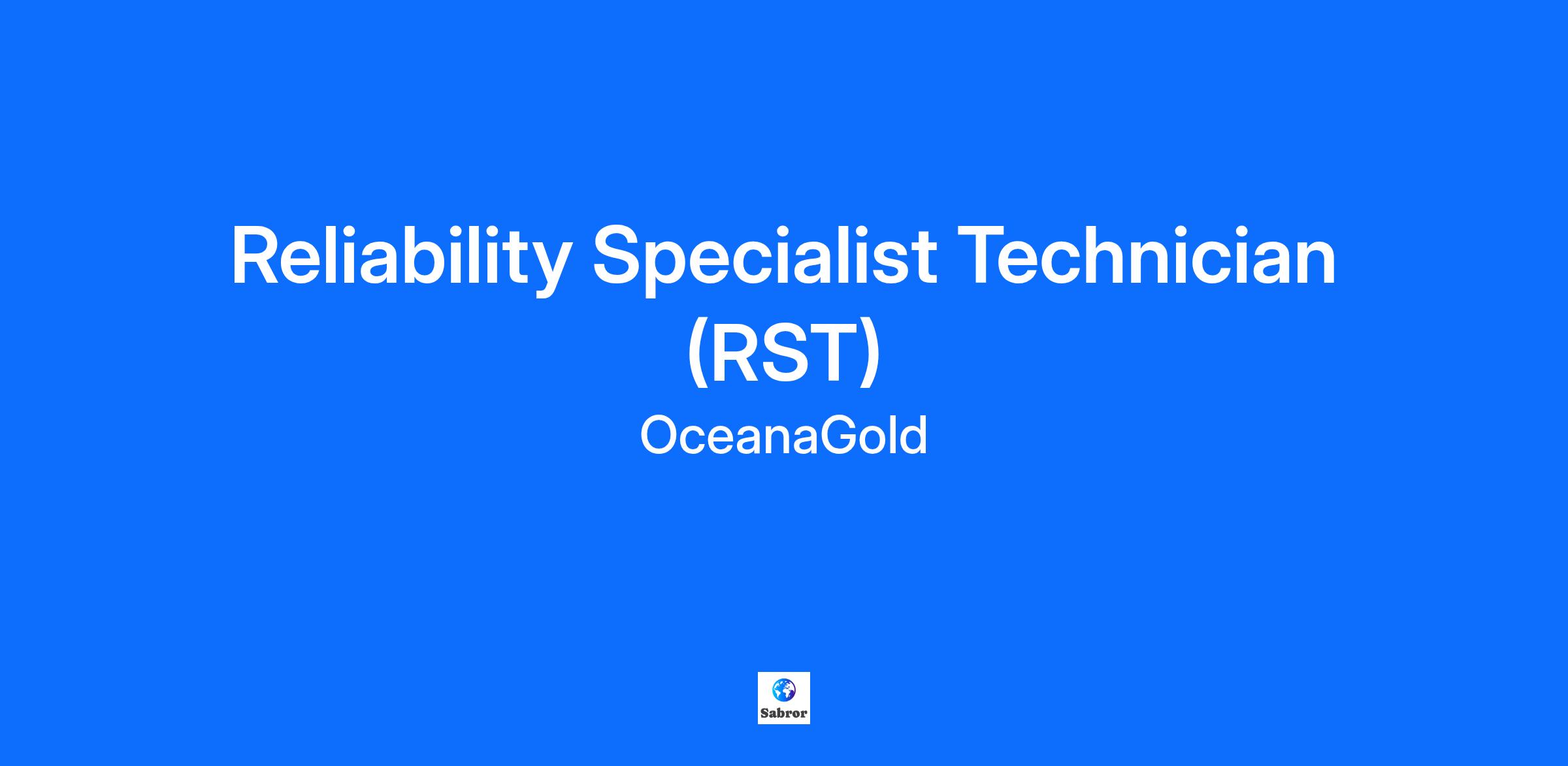 Reliability Specialist Technician (RST)

OceanaGold

Sabror